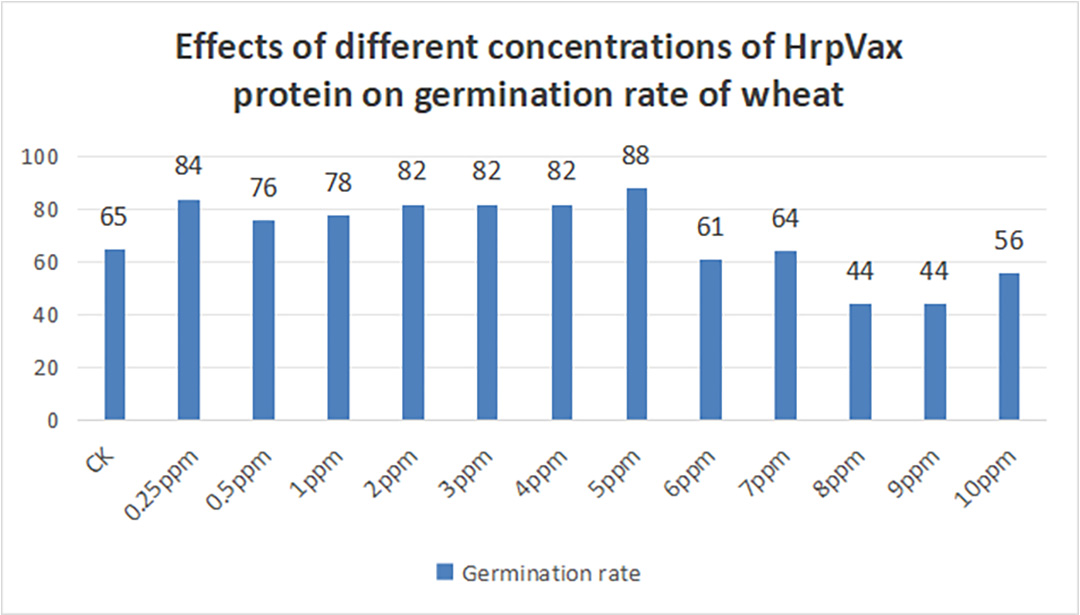 Effects of different concentrations of HrpVax protein on germination rate of wheat

100
80
60
40
20
0

65
84
76
78
82
82
82
88
61
64
44
44
56

CK
0.25ppm
0.5ppm
1ppm
2ppm
3ppm
4ppm
5ppm
6ppm
7ppm
8ppm
9ppm
10ppm

Germination rate